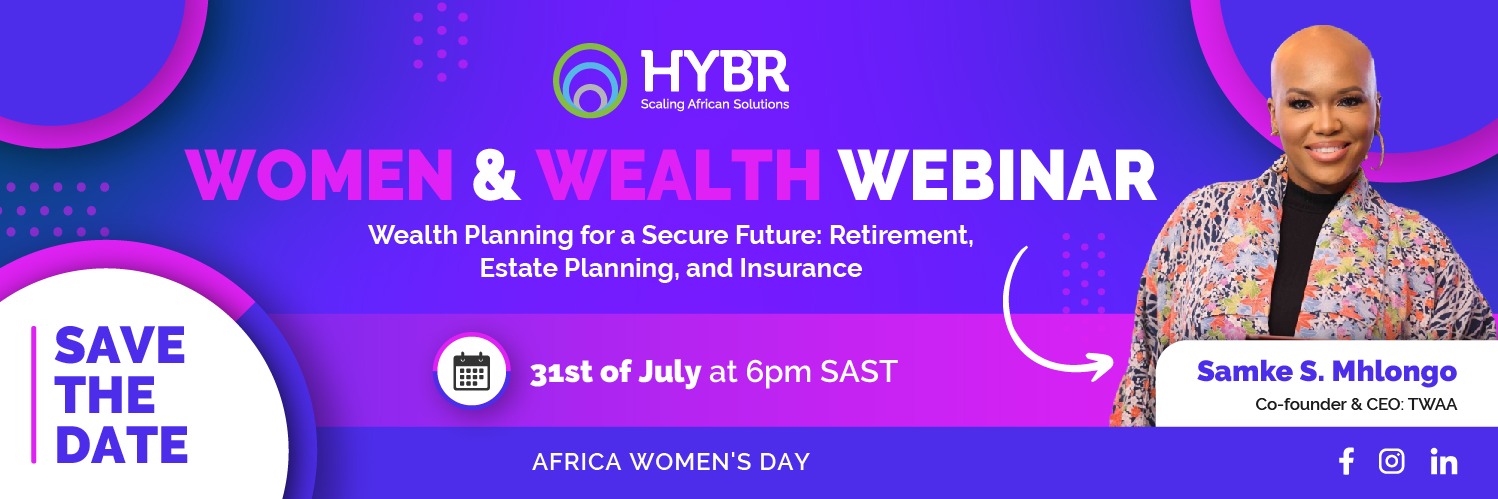 HYBR
Scaling African Solutions

WOMEN & WEALTH WEBINAR

Wealth Planning for a Secure Future: Retirement, Estate Planning, and Insurance

SAVE THE DATE

31st of July at 6pm SAST

Samke S. Mhlongo
Co-founder & CEO: TWAA

AFRICA WOMEN'S DAY